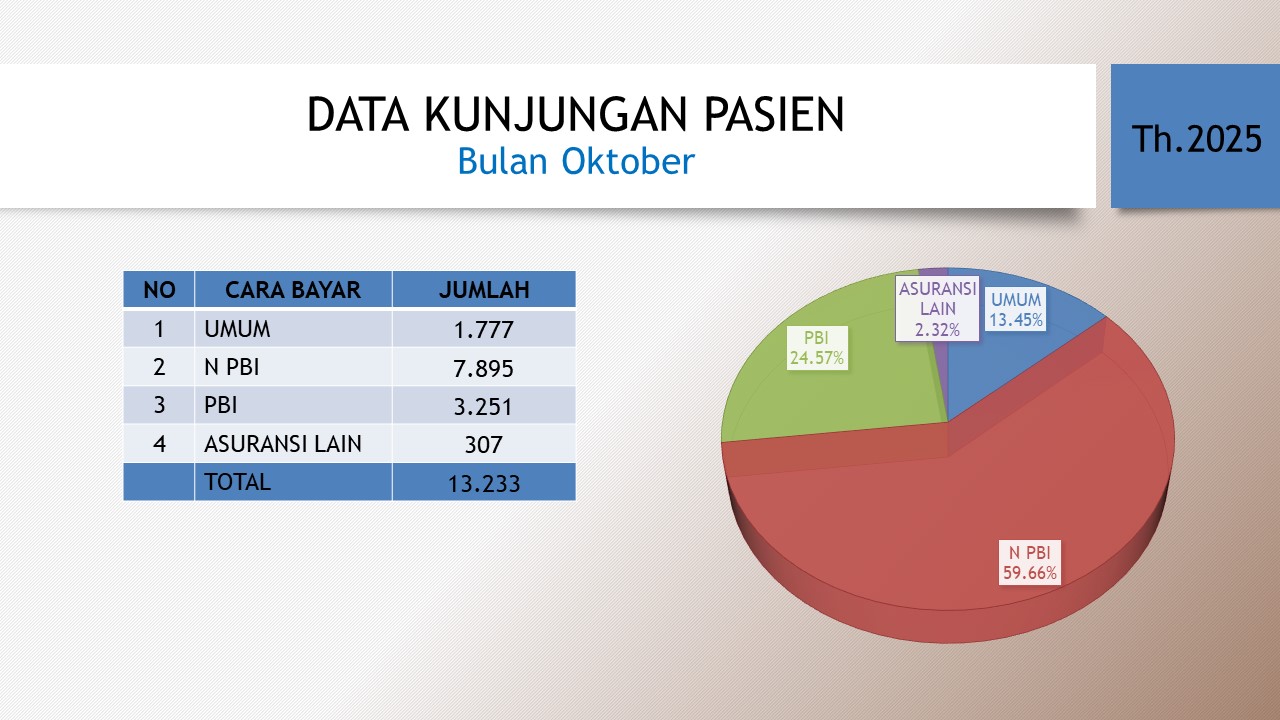 DATA KUNJUNGAN PASIEN
Bulan Oktober

Th.2025

| NO | CARA BAYAR | JUMLAH |
|---|---|---|
| 1 | UMUM | 1.777 |
| 2 | N PBI | 7.895 |
| 3 | PBI | 3.251 |
| 4 | ASURANSI LAIN | 307 |
| | TOTAL | 13.233 |

ASURANSI LAIN 2.32%
UMUM 13.45%
PBI 24.57%
N PBI 59.66%